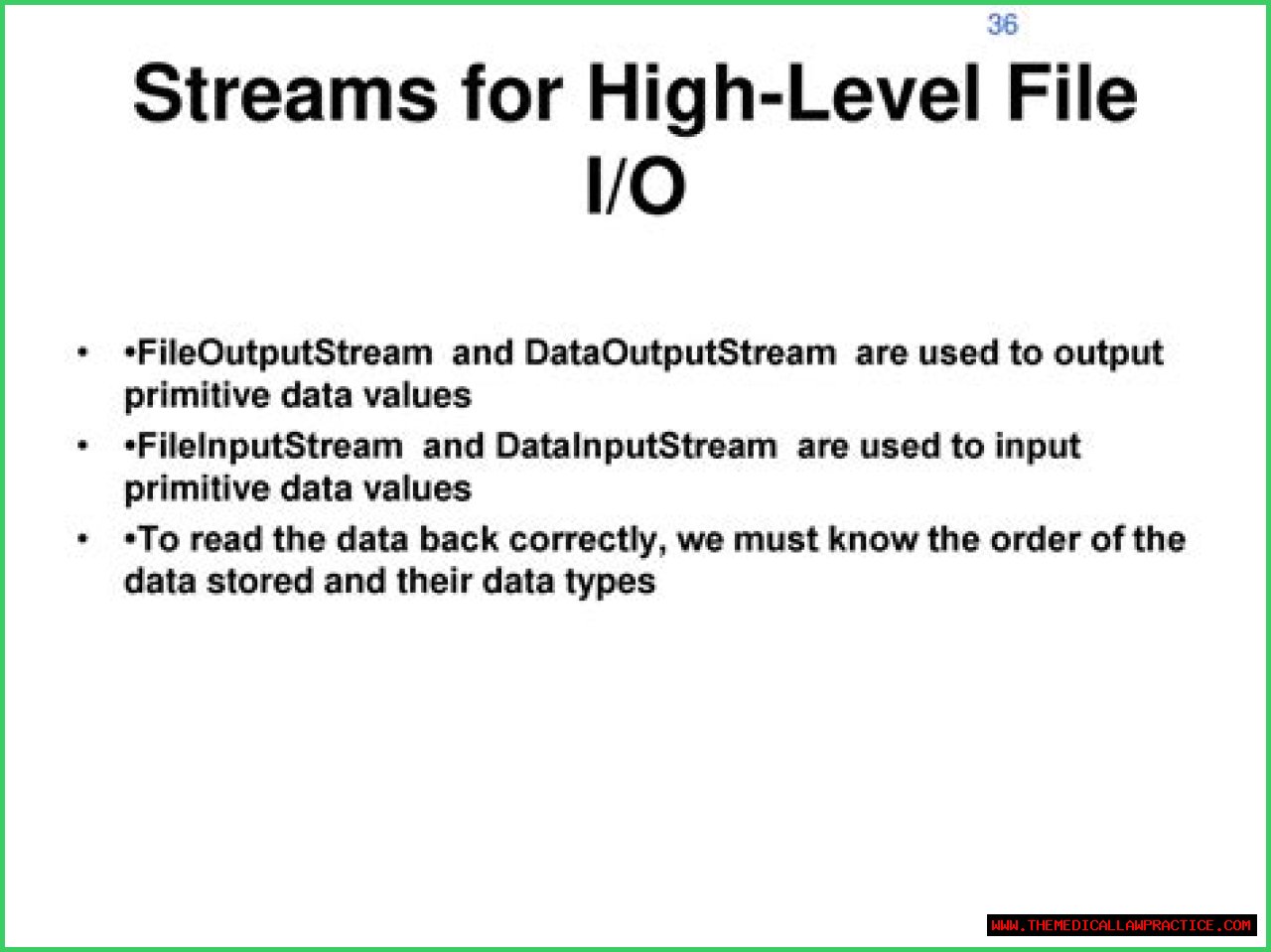 36

Streams for High-Level File I/O

• •FileOutputStream and DataOutputStream are used to output primitive data values
• •FileInputStream and DataInputStream are used to input primitive data values
• •To read the data back correctly, we must know the order of the data stored and their data types

WWW.THEMEDICALLAWPRACTICE.COM